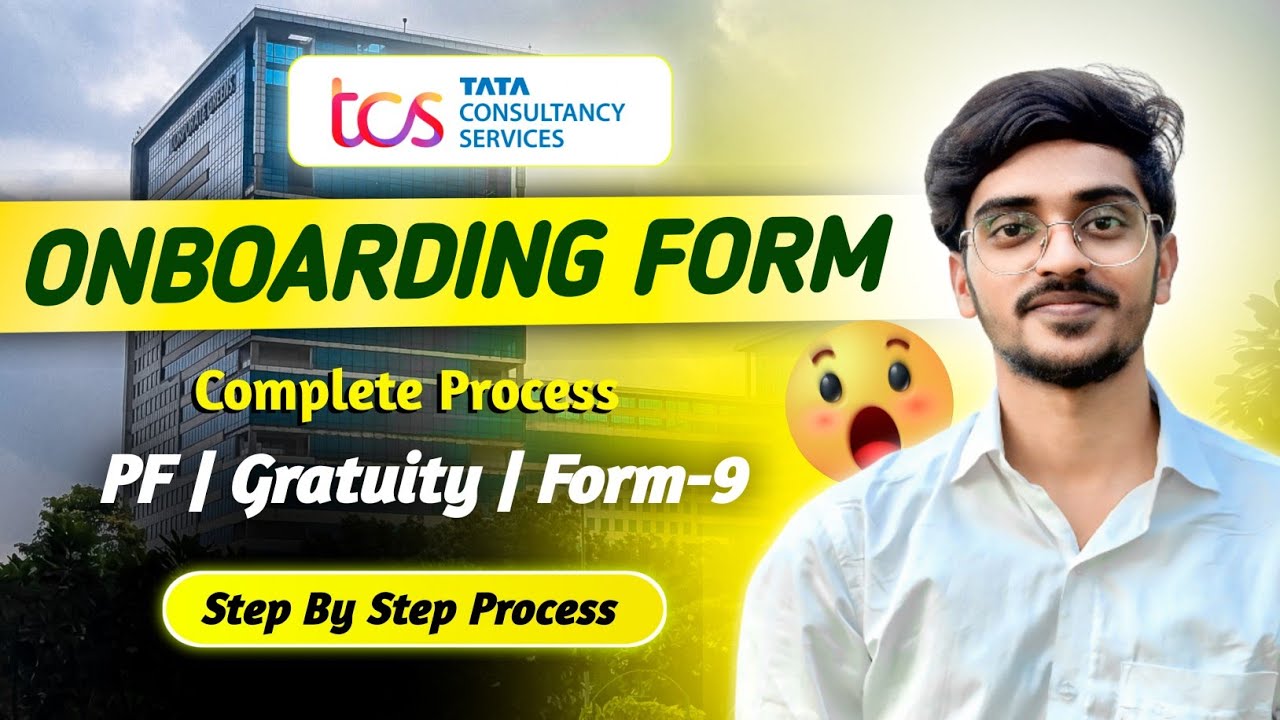 tcs TATA CONSULTANCY SERVICES

ONBOARDING FORM

Complete Process

PF | Gratuity | Form-9

Step By Step Process